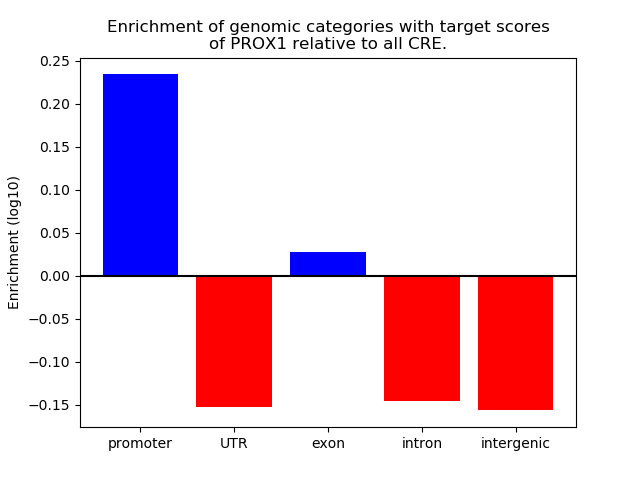 Enrichment of genomic categories with target scores of PROX1 relative to all CRE.

Enrichment (log10)

0.25
0.20
0.15
0.10
0.05
0.00
−0.05
−0.10
−0.15

promoter
UTR
exon
intron
intergenic